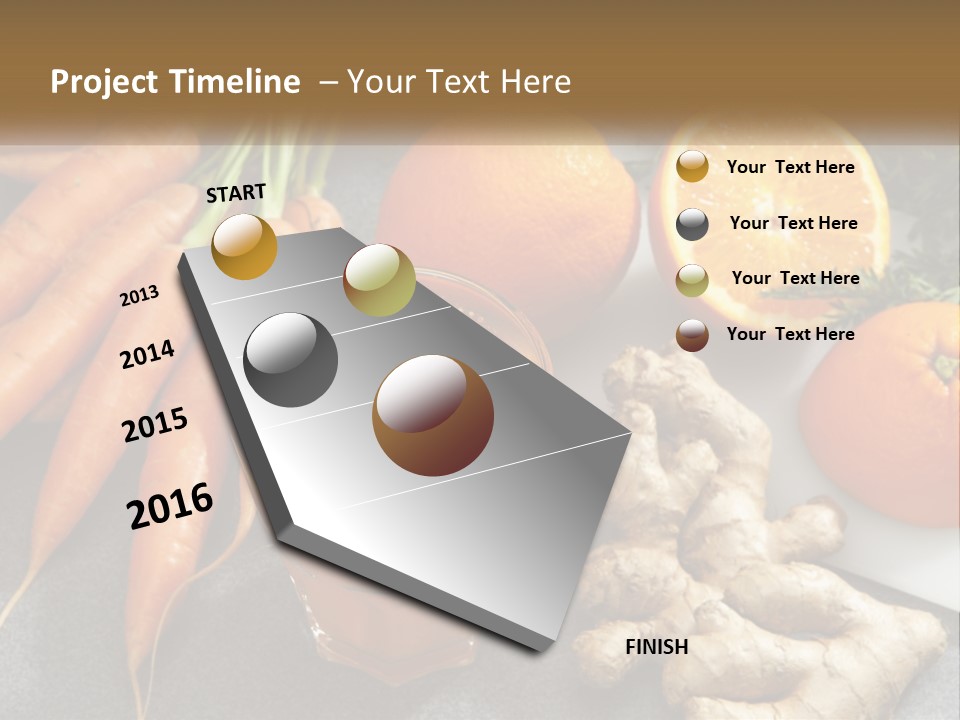 Project Timeline – Your Text Here

START

2013

2014

2015

2016

FINISH

Your Text Here

Your Text Here

Your Text Here

Your Text Here